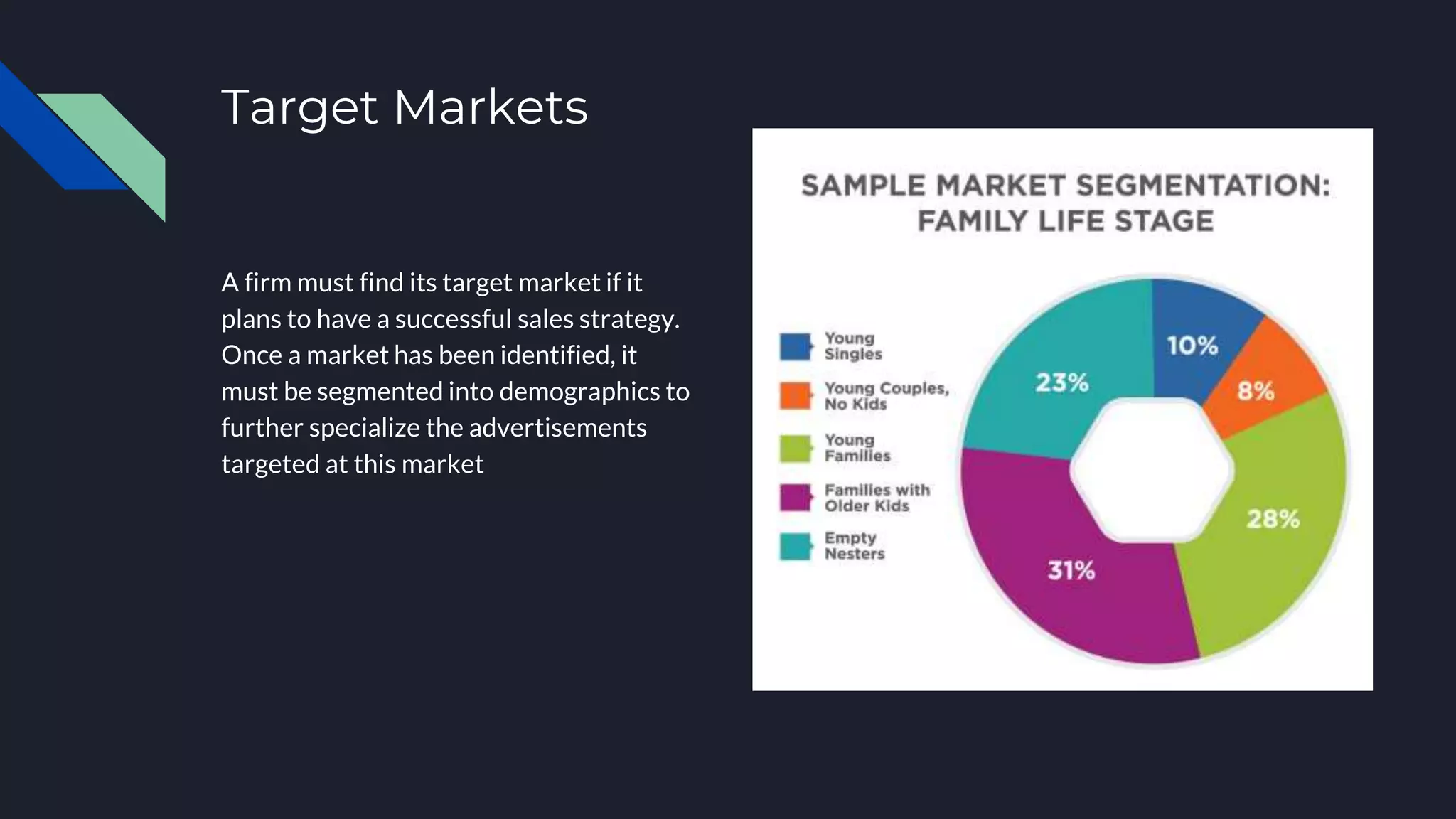 Target Markets

A firm must find its target market if it plans to have a successful sales strategy. Once a market has been identified, it must be segmented into demographics to further specialize the advertisements targeted at this market

SAMPLE MARKET SEGMENTATION: FAMILY LIFE STAGE

Young Singles
Young Couples, No Kids
Young Families
Families with Older Kids
Empty Nesters

10%
8%
28%
31%
23%